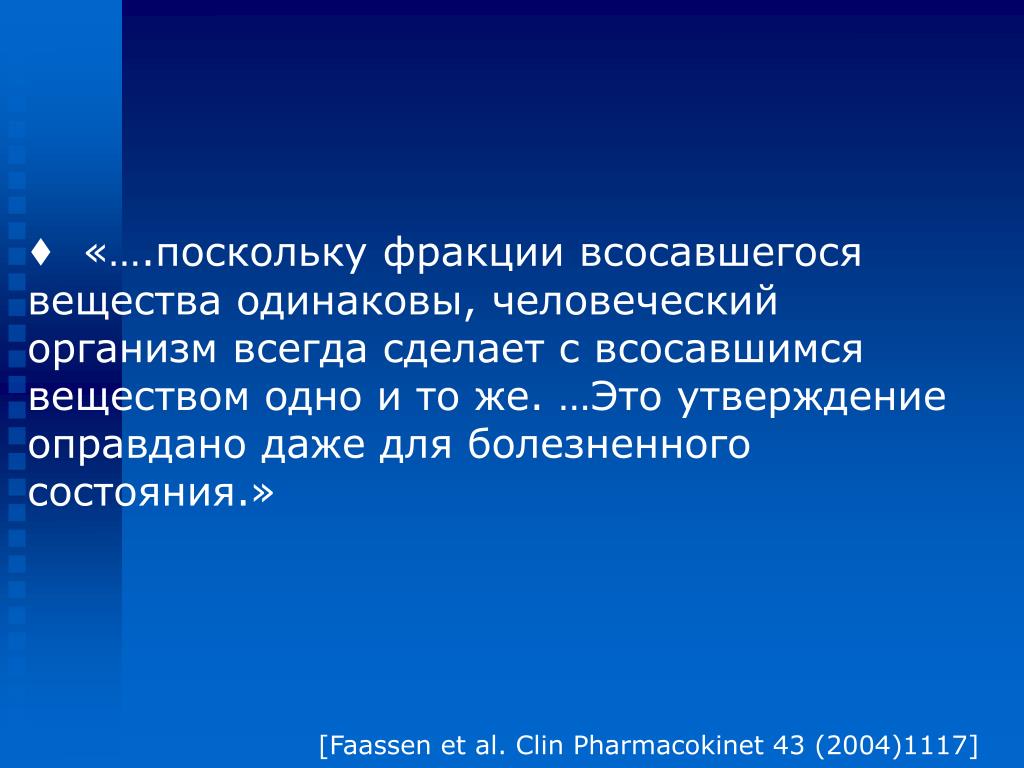 ♦ «….поскольку фракции всосавшегося вещества одинаковы, человеческий организм всегда сделает с всосавшимся веществом одно и то же. …Это утверждение оправдано даже для болезненного состояния.»

[Faassen et al. Clin Pharmacokinet 43 (2004)1117]